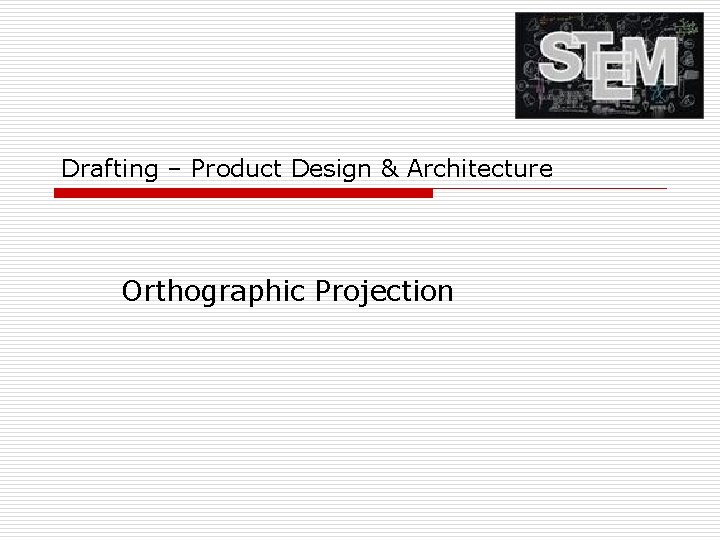 STEM

Drafting – Product Design & Architecture

Orthographic Projection